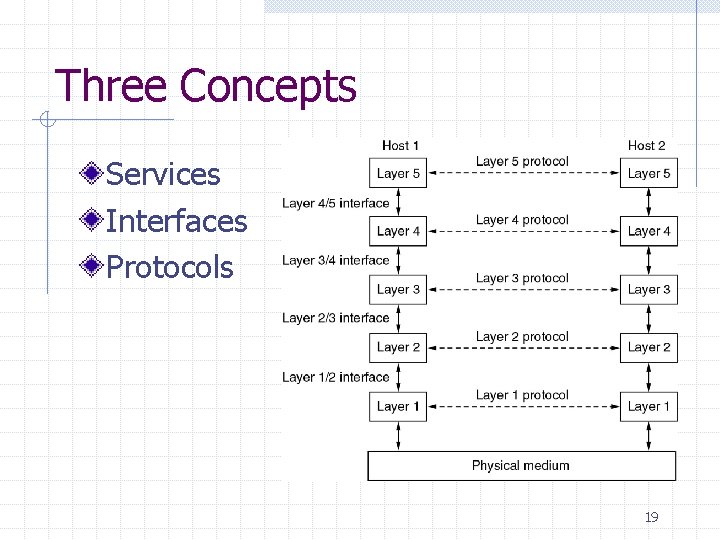 Three Concepts

Services
Interfaces
Protocols

Host 1
Host 2
Layer 5
Layer 5 protocol
Layer 5
Layer 4/5 interface
Layer 4
Layer 4 protocol
Layer 4
Layer 3/4 interface
Layer 3
Layer 3 protocol
Layer 3
Layer 2/3 interface
Layer 2
Layer 2 protocol
Layer 2
Layer 1/2 interface
Layer 1
Layer 1 protocol
Layer 1
Physical medium

19